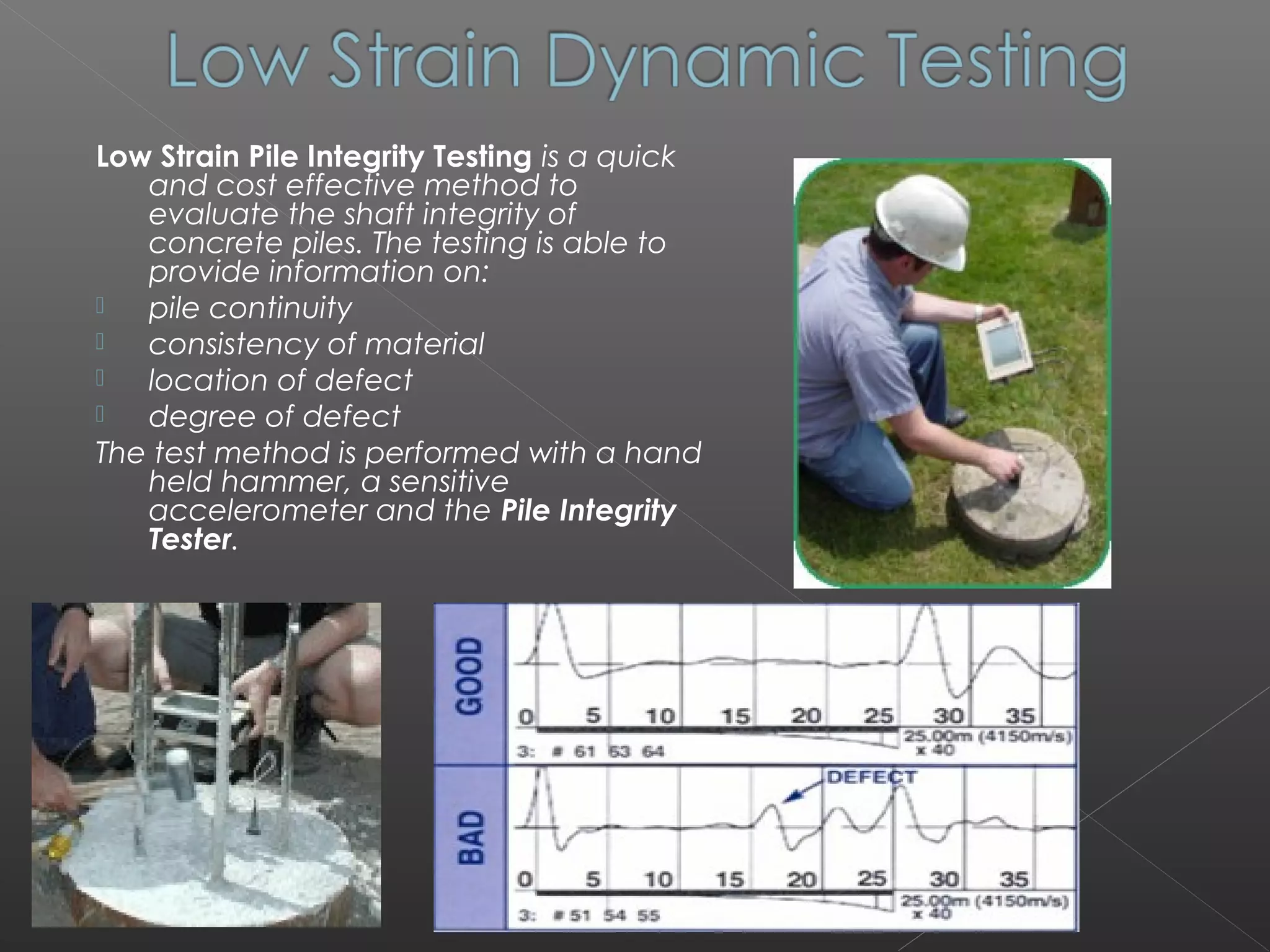 Low Strain Dynamic Testing

Low Strain Pile Integrity Testing is a quick and cost effective method to evaluate the shaft integrity of concrete piles. The testing is able to provide information on:

pile continuity
consistency of material
location of defect
degree of defect

The test method is performed with a hand held hammer, a sensitive accelerometer and the Pile Integrity Tester.

GOOD
0 5 10 15 20 25 30 35
3: # 61 63 64
25.00m (4150m/s) x 40

BAD
DEFECT
0 5 10 15 20 25 30 35
3: # 51 54 55
25.00m (4150m/s) x 40